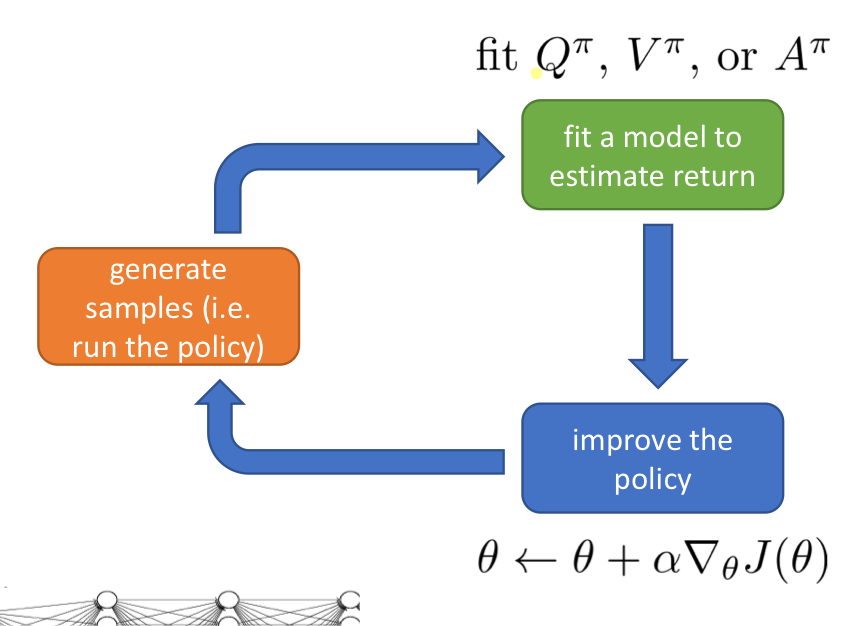 fit $Q^\pi$, $V^\pi$, or $A^\pi$

fit a model to estimate return

generate samples (i.e. run the policy)

improve the policy

$\theta \leftarrow \theta + \alpha \nabla_\theta J(\theta)$